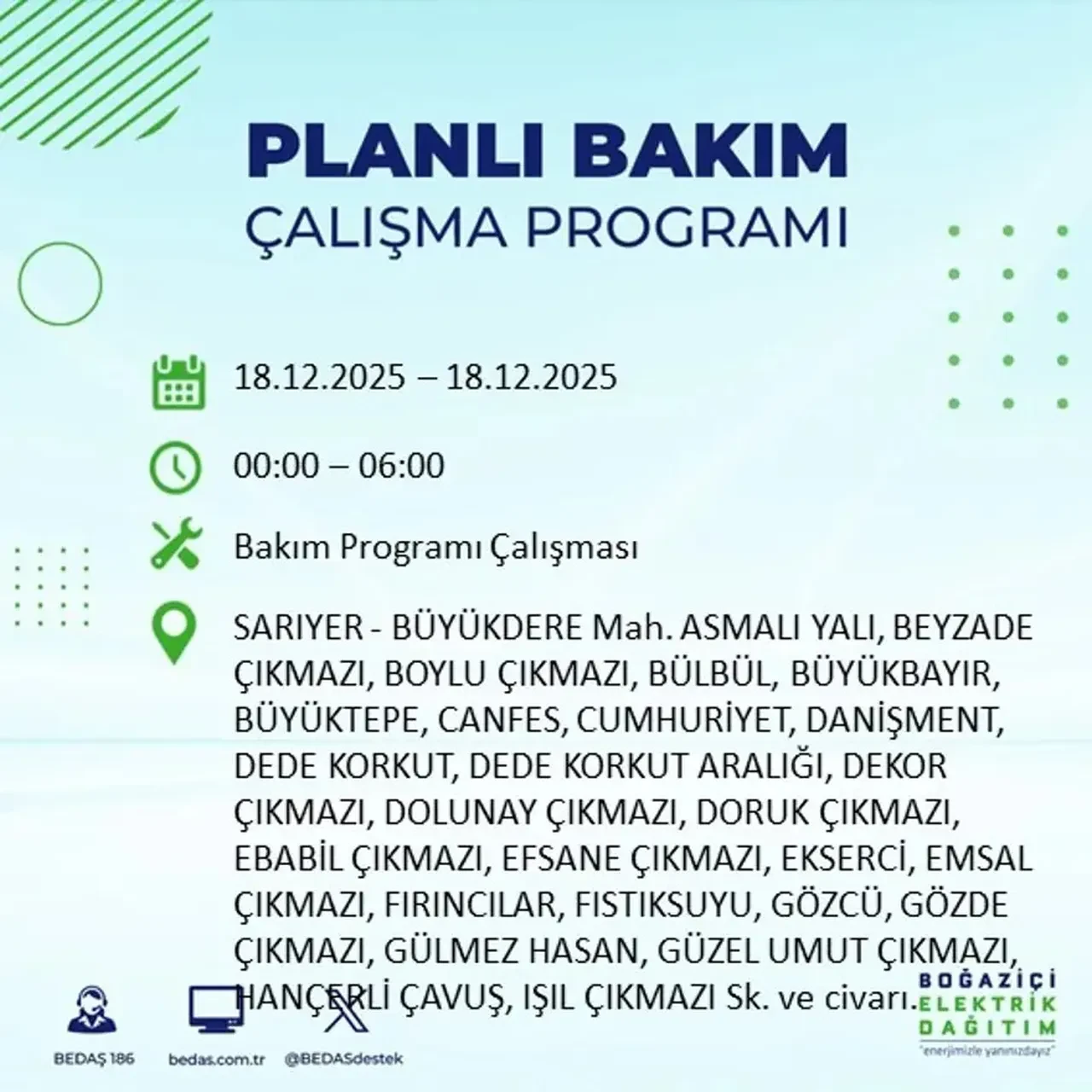 PLANLI BAKIM
ÇALIŞMA PROGRAMI

18.12.2025 – 18.12.2025

00:00 – 06:00

Bakım Programı Çalışması

SARIYER - BÜYÜKDERE Mah. ASMALI YALI, BEYZADE ÇIKMAZI, BOYLU ÇIKMAZI, BÜLBÜL, BÜYÜKBAYIR, BÜYÜKTEPE, CANFES, CUMHURİYET, DANİŞMENT, DEDE KORKUT, DEDE KORKUT ARALIĞI, DEKOR ÇIKMAZI, DOLUNAY ÇIKMAZI, DORUK ÇIKMAZI, EBABİL ÇIKMAZI, EFSANE ÇIKMAZI, EKSERCİ, EMSAL ÇIKMAZI, FIRINCILAR, FISTIKSUYU, GÖZCÜ, GÖZDE ÇIKMAZI, GÜLMEZ HASAN, GÜZEL UMUT ÇIKMAZI, HANÇERLİ ÇAVUŞ, IŞIL ÇIKMAZI Sk. ve civarı.

BEDAŞ 186
bedas.com.tr
@BEDASdestek

BOĞAZİÇİ ELEKTRİK DAĞITIM
"enerjimizle yanınızdayız"